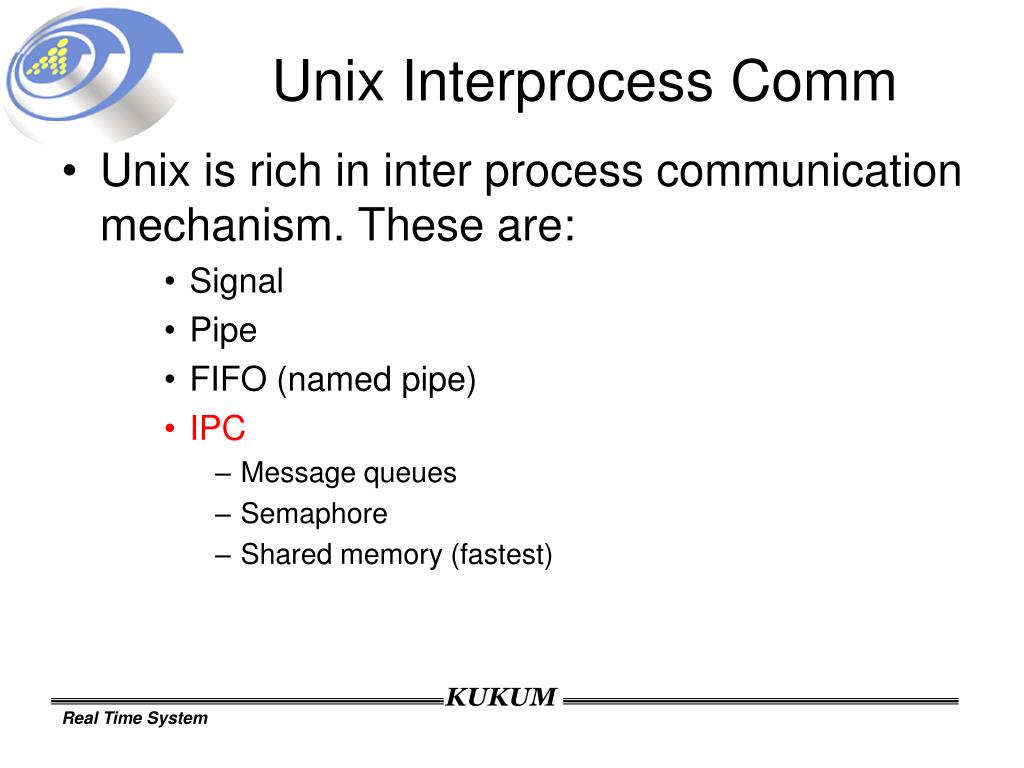 Unix Interprocess Comm

• Unix is rich in inter process communication mechanism. These are:
• Signal
• Pipe
• FIFO (named pipe)
• IPC
– Message queues
– Semaphore
– Shared memory (fastest)

KUKUM

Real Time System